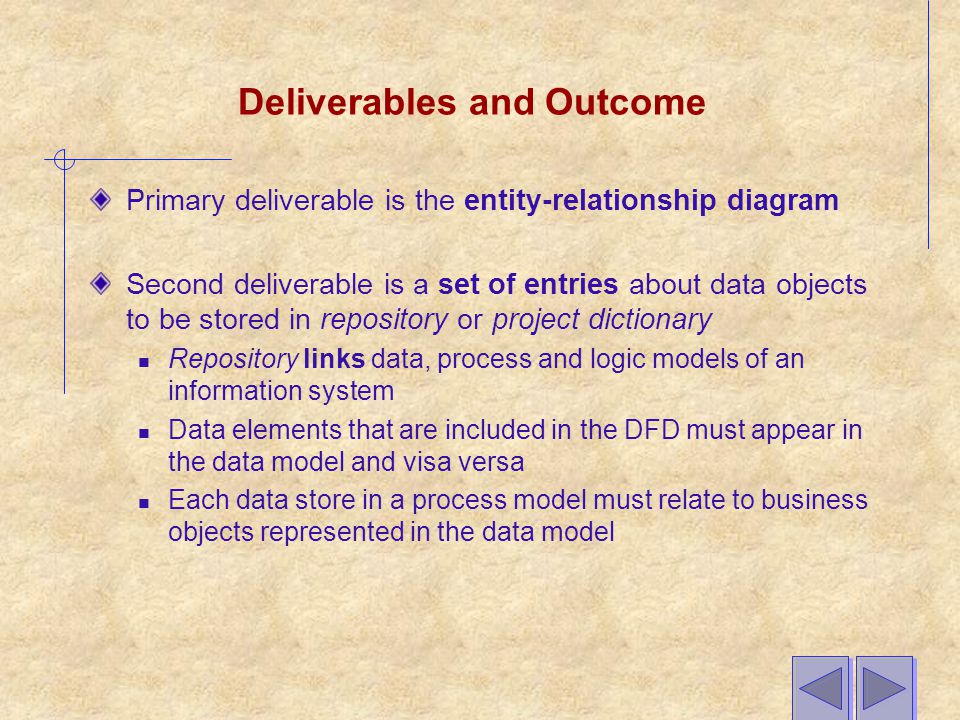 Deliverables and Outcome

Primary deliverable is the entity-relationship diagram

Second deliverable is a set of entries about data objects to be stored in repository or project dictionary

Repository links data, process and logic models of an information system

Data elements that are included in the DFD must appear in the data model and visa versa

Each data store in a process model must relate to business objects represented in the data model